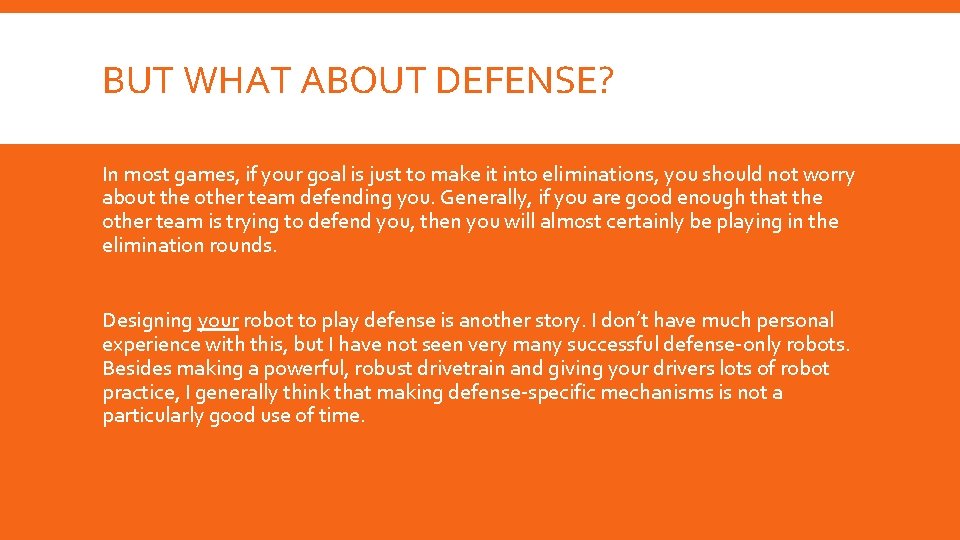 BUT WHAT ABOUT DEFENSE?

In most games, if your goal is just to make it into eliminations, you should not worry about the other team defending you. Generally, if you are good enough that the other team is trying to defend you, then you will almost certainly be playing in the elimination rounds.

Designing your robot to play defense is another story. I don't have much personal experience with this, but I have not seen very many successful defense-only robots. Besides making a powerful, robust drivetrain and giving your drivers lots of robot practice, I generally think that making defense-specific mechanisms is not a particularly good use of time.